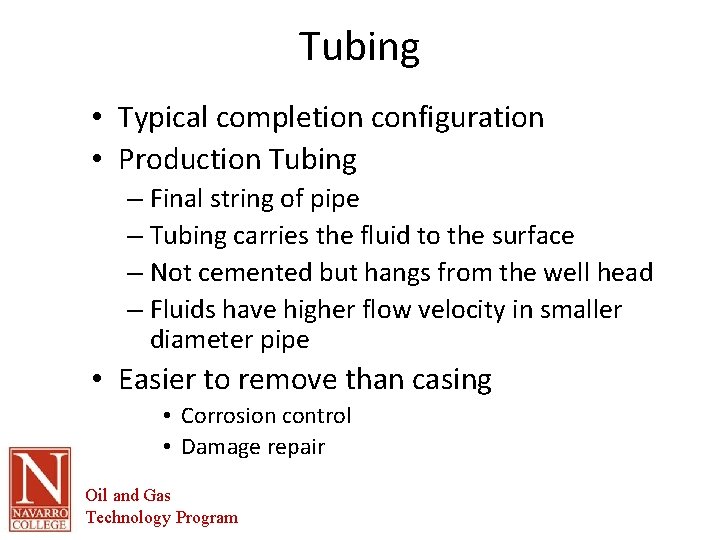 Tubing

• Typical completion configuration
• Production Tubing
– Final string of pipe
– Tubing carries the fluid to the surface
– Not cemented but hangs from the well head
– Fluids have higher flow velocity in smaller diameter pipe
• Easier to remove than casing
• Corrosion control
• Damage repair

N
NAVARRO COLLEGE

Oil and Gas
Technology Program